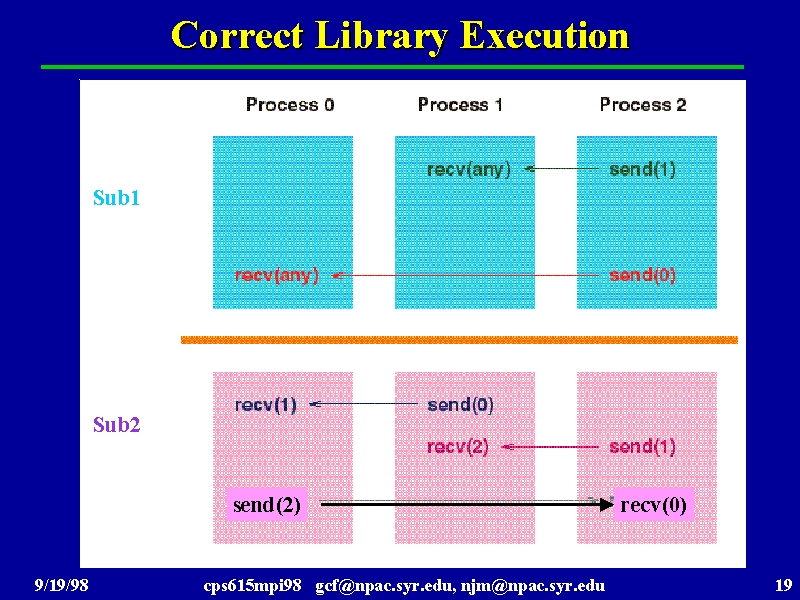 Correct Library Execution

Process 0

Process 1

Process 2

Sub1

recv(any)

send(1)

recv(any)

send(0)

Sub2

recv(1)

send(0)

recv(2)

send(1)

send(2)

recv(0)

9/19/98

cps615mpi98 gcf@npac.syr.edu, njm@npac.syr.edu

19